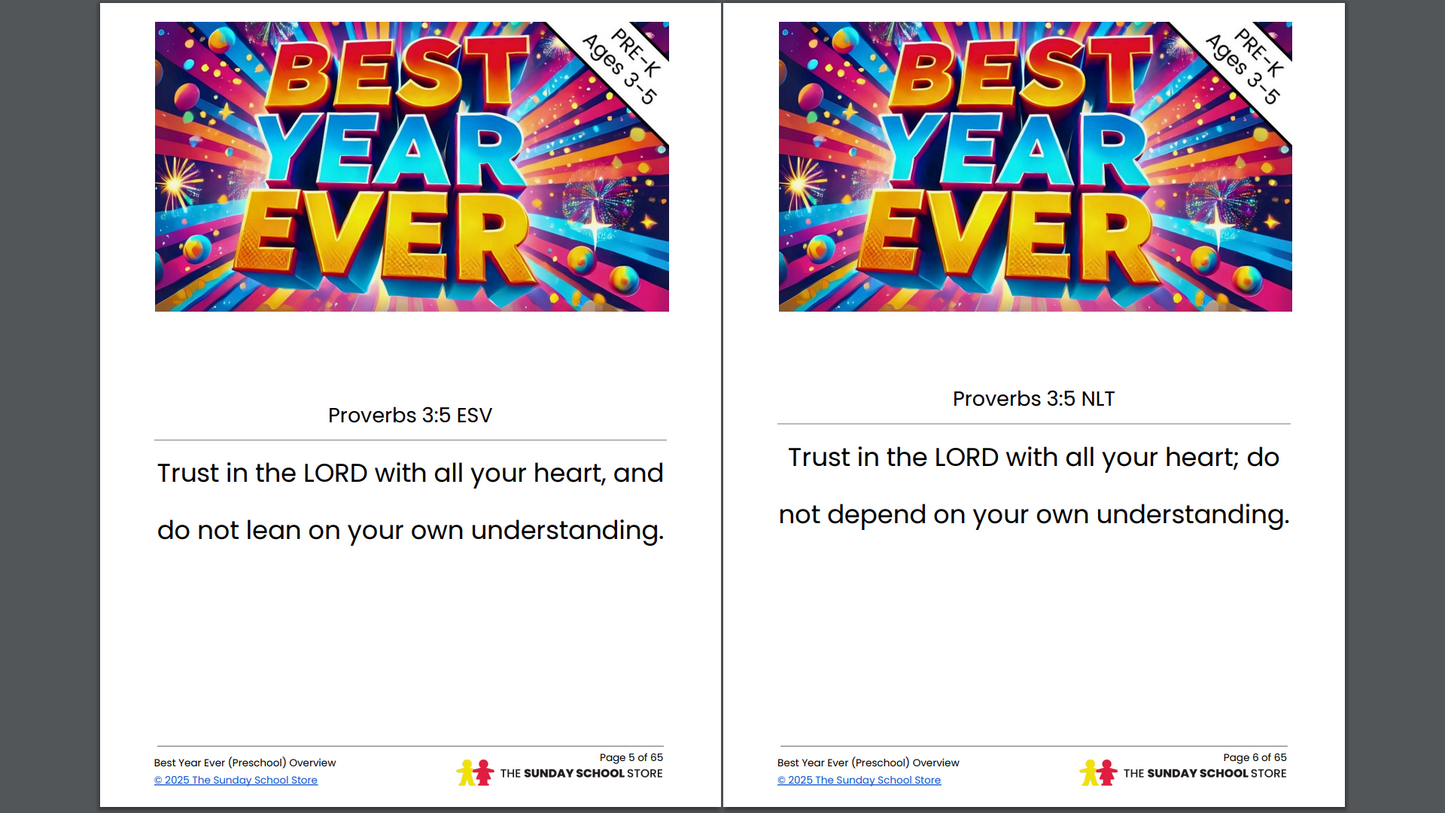 BEST YEAR EVER

PRE-K Ages 3-5

Proverbs 3:5 ESV

Trust in the LORD with all your heart, and do not lean on your own understanding.

Best Year Ever (Preschool) Overview
© 2025 The Sunday School Store

Page 5 of 65
THE SUNDAY SCHOOL STORE

BEST YEAR EVER

PRE-K Ages 3-5

Proverbs 3:5 NLT

Trust in the LORD with all your heart; do not depend on your own understanding.

Best Year Ever (Preschool) Overview
© 2025 The Sunday School Store

Page 6 of 65
THE SUNDAY SCHOOL STORE